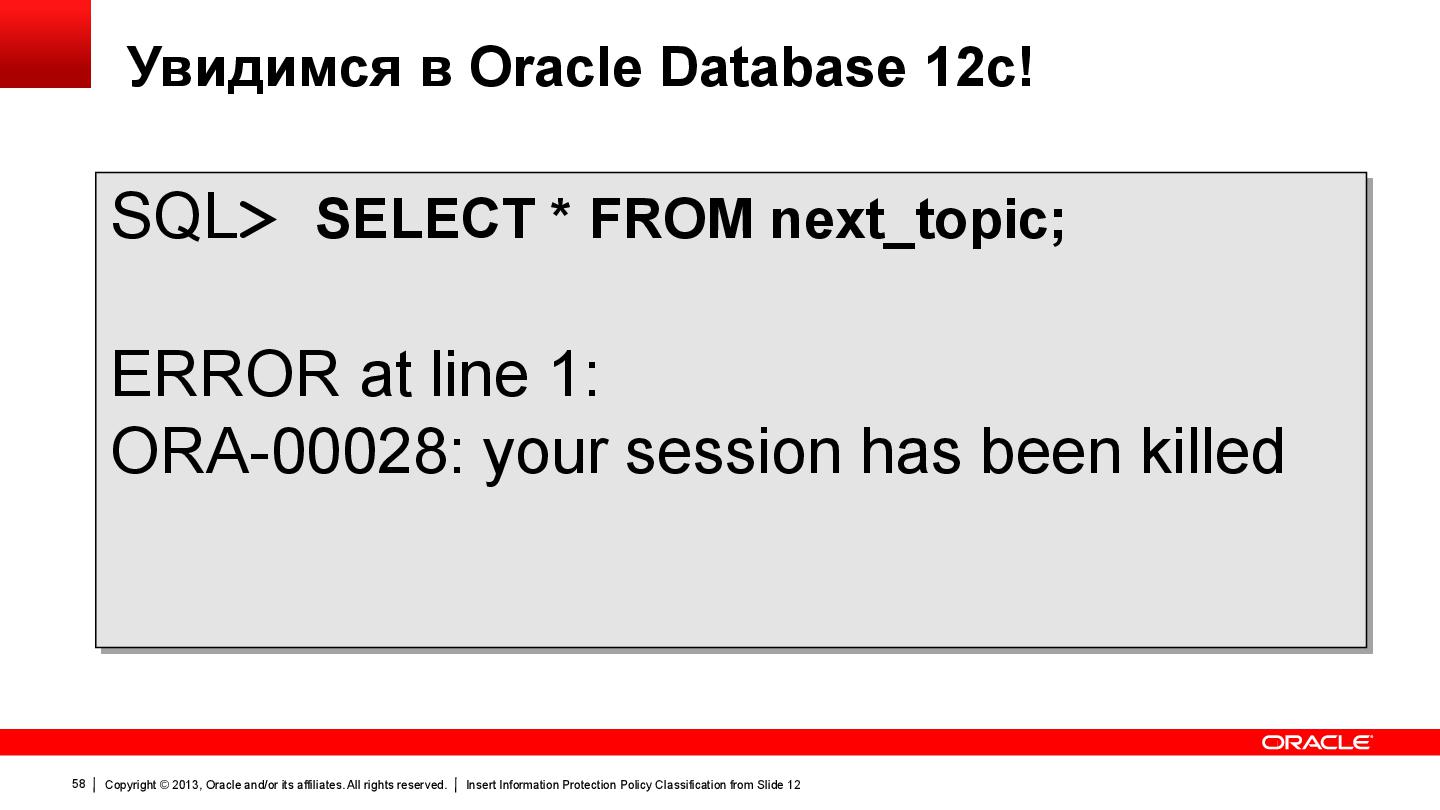 Увидимся в Oracle Database 12c!

SQL> SELECT * FROM next_topic;

ERROR at line 1:
ORA-00028: your session has been killed

ORACLE

58 | Copyright © 2013, Oracle and/or its affiliates. All rights reserved. | Insert Information Protection Policy Classification from Slide 12